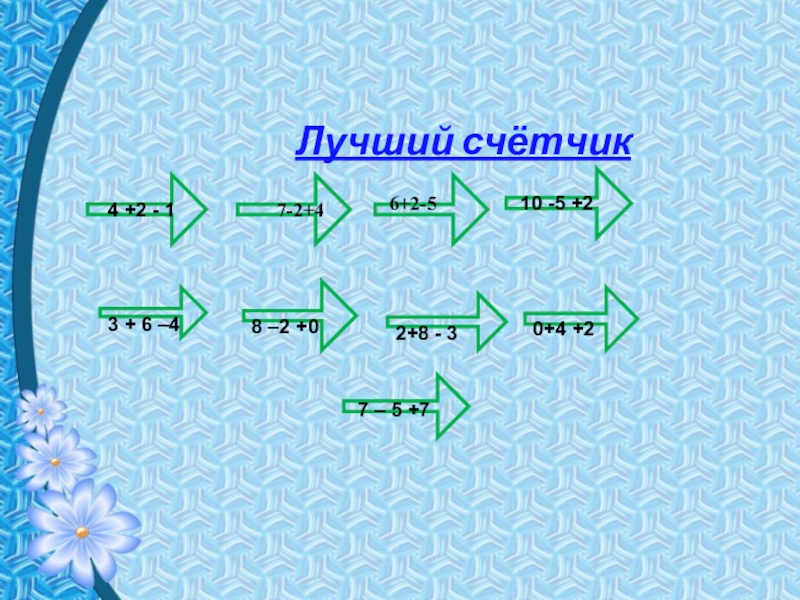 Лучший счётчик

4 +2 - 1

7-2+4

6+2-5

10 -5 +2

3 + 6 –4

8 –2 +0

2+8 - 3

0+4 +2

7 – 5 +7